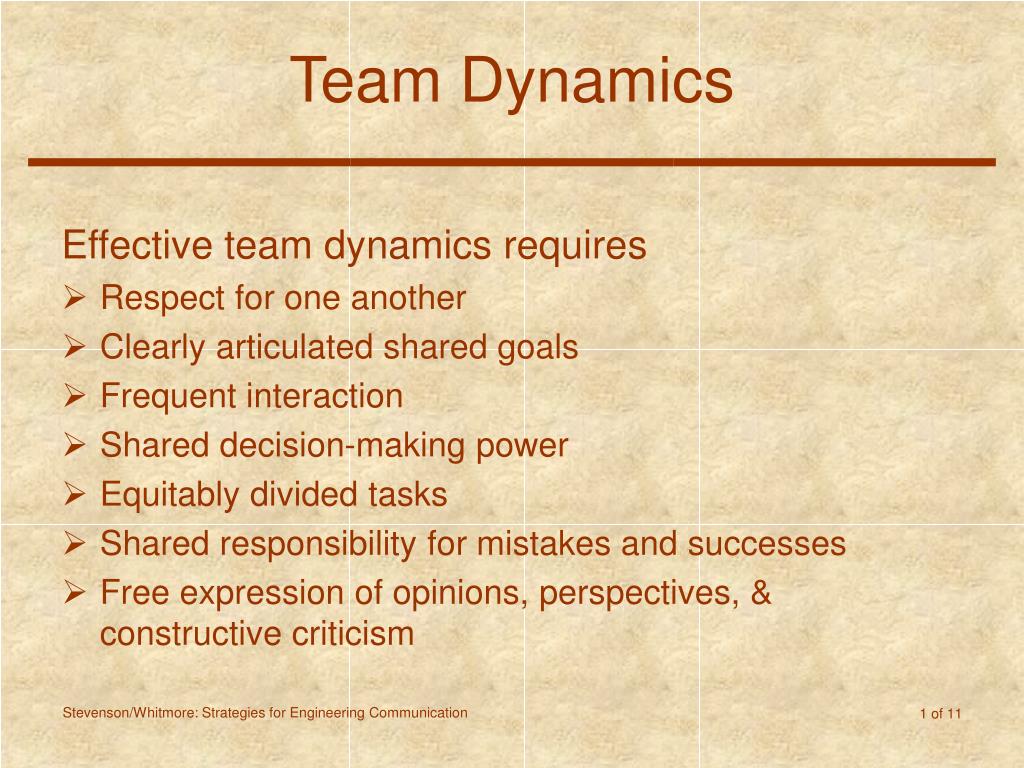 Team Dynamics

Effective team dynamics requires
➢ Respect for one another
➢ Clearly articulated shared goals
➢ Frequent interaction
➢ Shared decision-making power
➢ Equitably divided tasks
➢ Shared responsibility for mistakes and successes
➢ Free expression of opinions, perspectives, & constructive criticism

Stevenson/Whitmore: Strategies for Engineering Communication

1 of 11